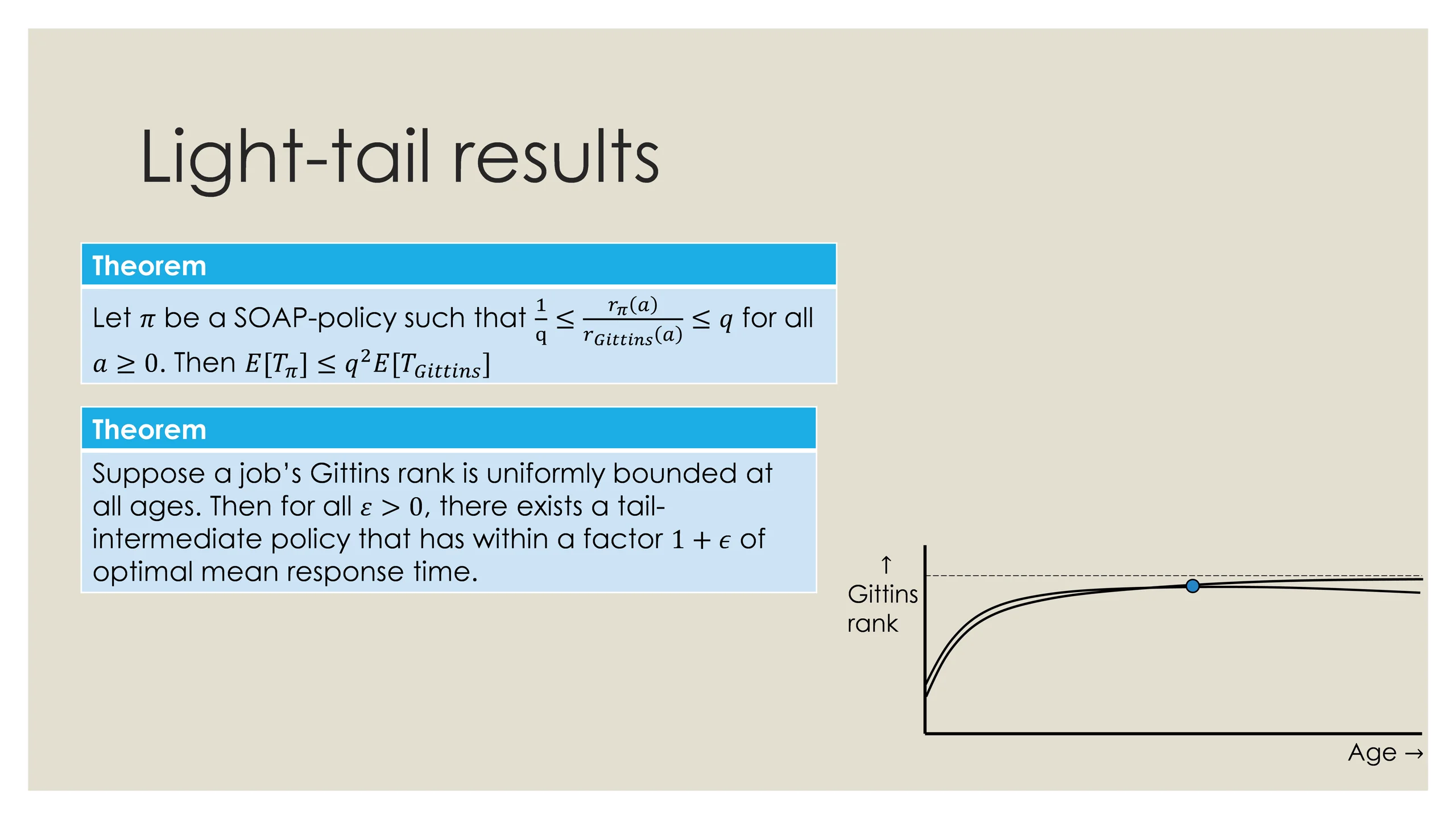 Light-tail results

Theorem

Let $\pi$ be a SOAP-policy such that $\frac{1}{q} \leq \frac{r_\pi(a)}{r_{Gittins}(a)} \leq q$ for all $a \geq 0$. Then $E[T_\pi] \leq q^2 E[T_{Gittins}]$

Theorem

Suppose a job's Gittins rank is uniformly bounded at all ages. Then for all $\varepsilon > 0$, there exists a tail-intermediate policy that has within a factor $1 + \epsilon$ of optimal mean response time.

↑
Gittins
rank

Age →